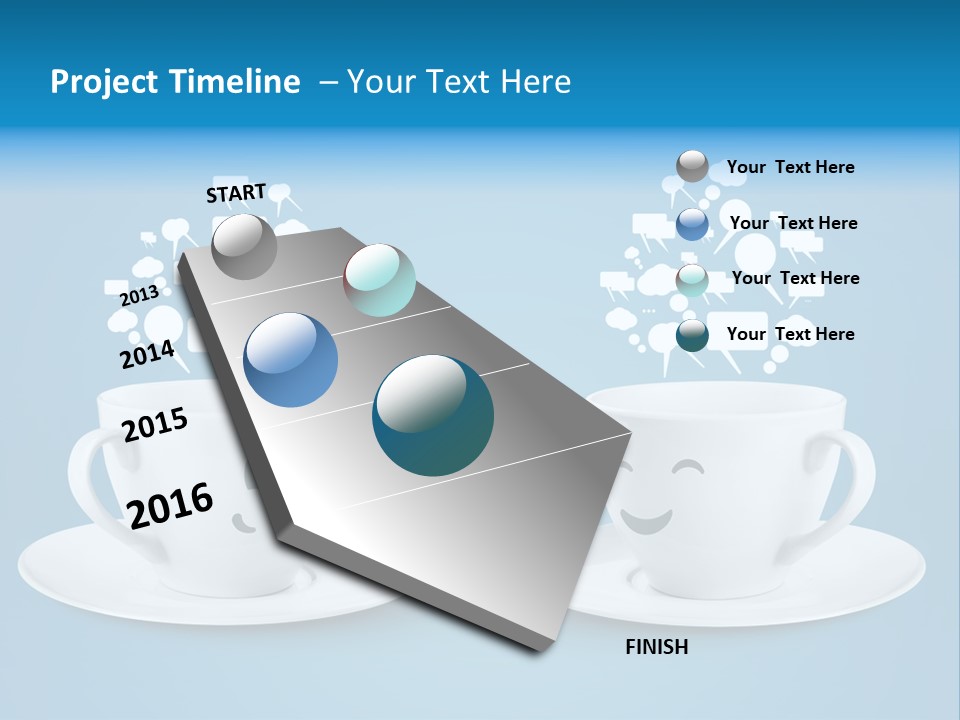 Project Timeline – Your Text Here

START

2013

2014

2015

2016

Your Text Here

Your Text Here

Your Text Here

Your Text Here

FINISH